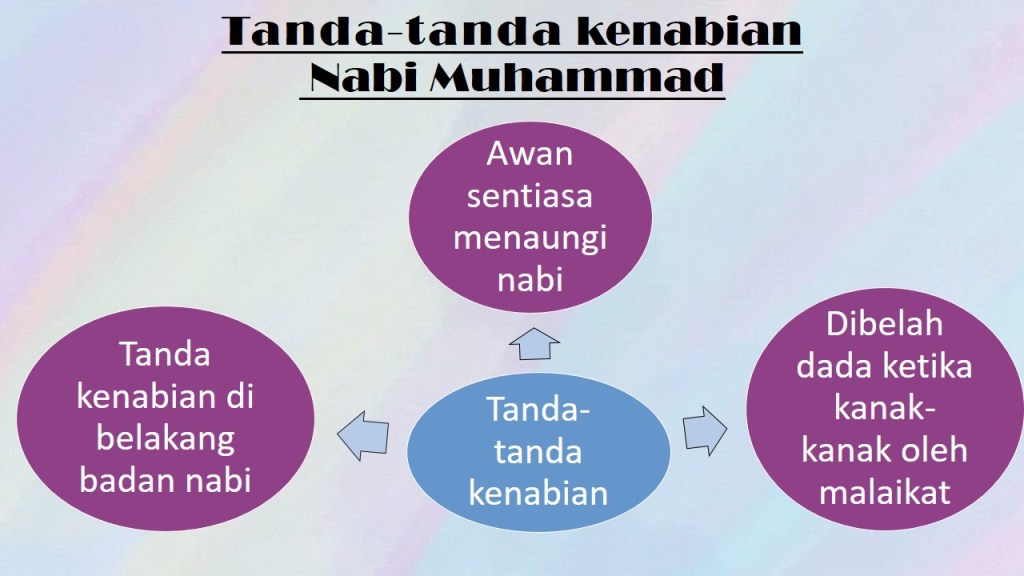 Tanda-tanda kenabian Nabi Muhammad

Awan sentiasa menaungi nabi

Tanda kenabian di belakang badan nabi

Tanda-tanda kenabian

Dibelah dada ketika kanak-kanak oleh malaikat